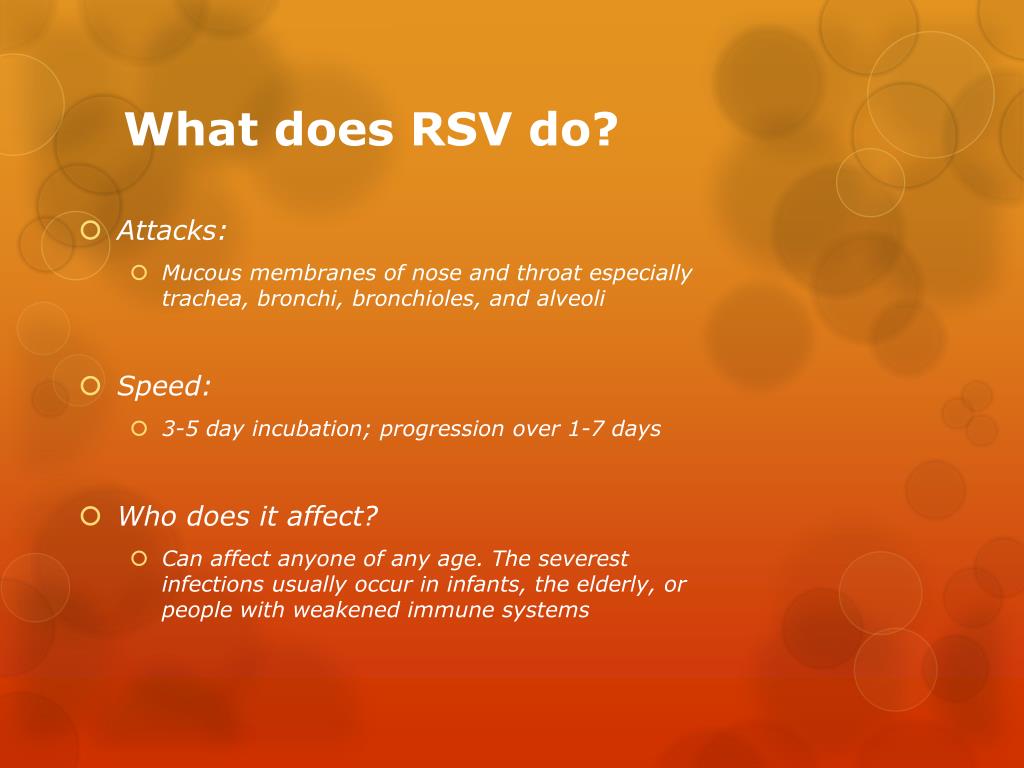 What does RSV do?

Attacks:

Mucous membranes of nose and throat especially trachea, bronchi, bronchioles, and alveoli

Speed:

3-5 day incubation; progression over 1-7 days

Who does it affect?

Can affect anyone of any age. The severest infections usually occur in infants, the elderly, or people with weakened immune systems